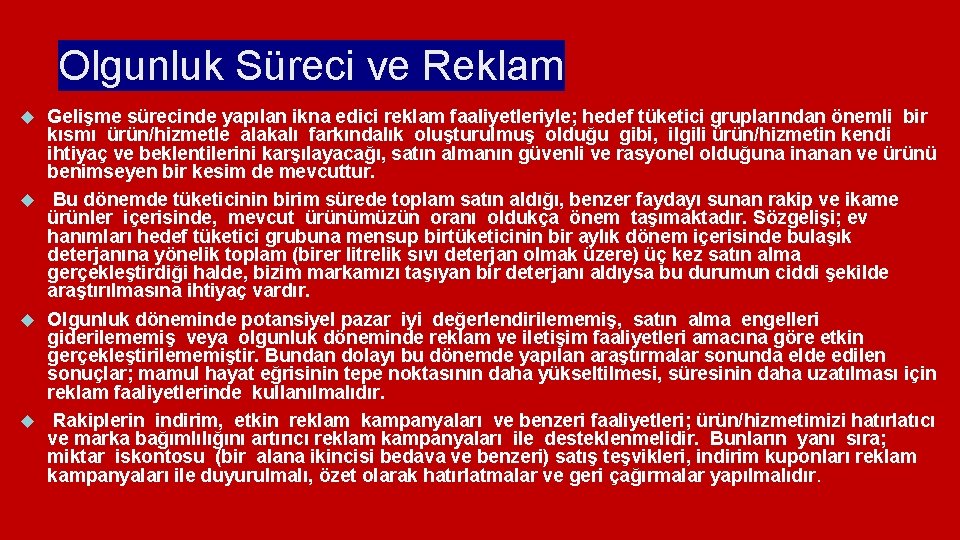 Olgunluk Süreci ve Reklam

Gelişme sürecinde yapılan ikna edici reklam faaliyetleriyle; hedef tüketici gruplarından önemli bir kısmı ürün/hizmetle alakalı farkındalık oluşturulmuş olduğu gibi, ilgili ürün/hizmetin kendi ihtiyaç ve beklentilerini karşılayacağı, satın almanın güvenli ve rasyonel olduğuna inanan ve ürünü benimseyen bir kesim de mevcuttur.

Bu dönemde tüketicinin birim sürede toplam satın aldığı, benzer faydayı sunan rakip ve ikame ürünler içerisinde, mevcut ürünümüzün oranı oldukça önem taşımaktadır. Sözgelişi; ev hanımları hedef tüketici grubuna mensup birtüketicinin bir aylık dönem içerisinde bulaşık deterjanına yönelik toplam (birer litrelik sıvı deterjan olmak üzere) üç kez satın alma gerçekleştirdiği halde, bizim markamızı taşıyan bir deterjanı aldıysa bu durumun ciddi şekilde araştırılmasına ihtiyaç vardır.

Olgunluk döneminde potansiyel pazar iyi değerlendirilememiş, satın alma engelleri giderilememiş veya olgunluk döneminde reklam ve iletişim faaliyetleri amacına göre etkin gerçekleştirilememiştir. Bundan dolayı bu dönemde yapılan araştırmalar sonunda elde edilen sonuçlar; mamul hayat eğrisinin tepe noktasının daha yükseltilmesi, süresinin daha uzatılması için reklam faaliyetlerinde kullanılmalıdır.

Rakiplerin indirim, etkin reklam kampanyaları ve benzeri faaliyetleri; ürün/hizmetimizi hatırlatıcı ve marka bağımlılığını artırıcı reklam kampanyaları ile desteklenmelidir. Bunların yanı sıra; miktar iskontosu (bir alana ikincisi bedava ve benzeri) satış teşvikleri, indirim kuponları reklam kampanyaları ile duyurulmalı, özet olarak hatırlatmalar ve geri çağırmalar yapılmalıdır.